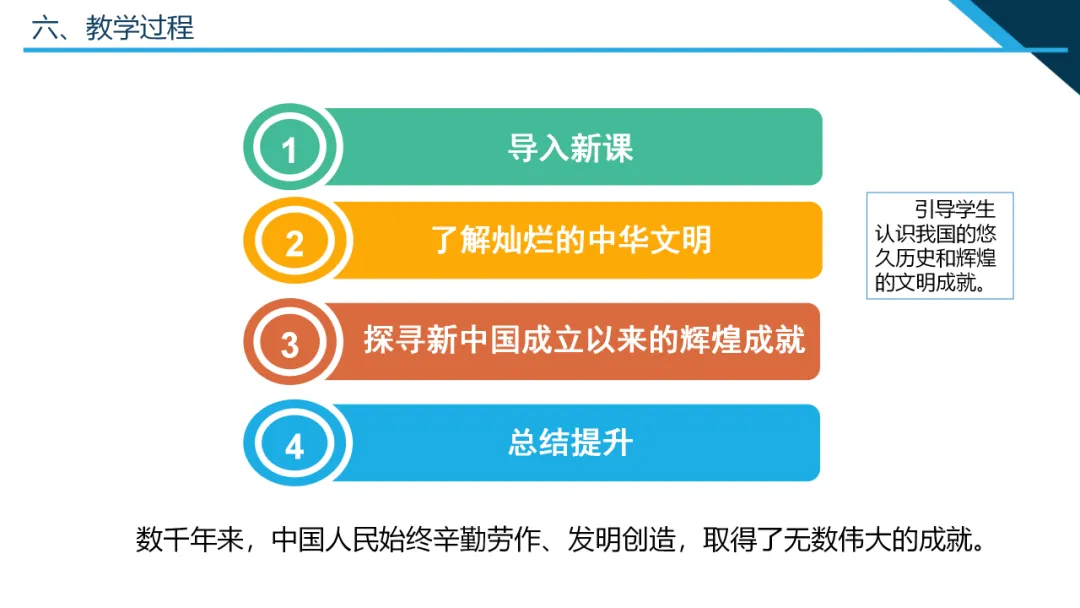 六、教学过程

1
导入新课

2
了解灿烂的中华文明

3
探寻新中国成立以来的辉煌成就

4
总结提升

引导学生认识我国的悠久历史和辉煌的文明成就。

数千年来，中国人民始终辛勤劳作、发明创造，取得了无数伟大的成就。